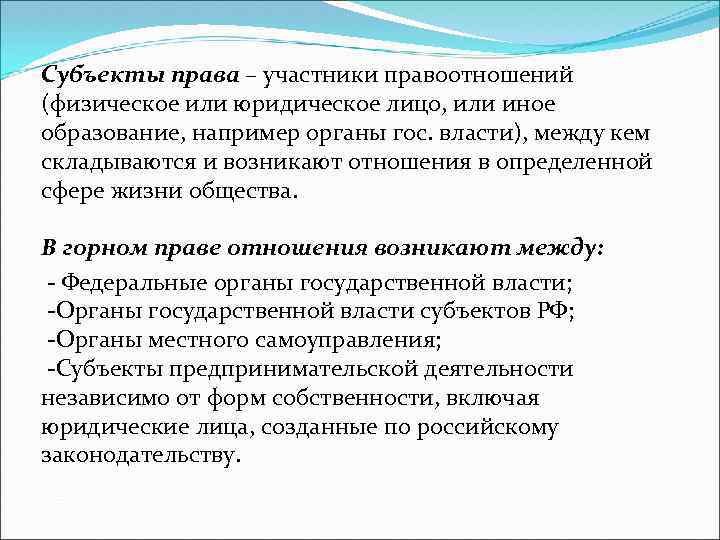 Субъекты права – участники правоотношений (физическое или юридическое лицо, или иное образование, например органы гос. власти), между кем складываются и возникают отношения в определенной сфере жизни общества.

В горном праве отношения возникают между:

- Федеральные органы государственной власти;
-Органы государственной власти субъектов РФ;
-Органы местного самоуправления;
-Субъекты предпринимательской деятельности независимо от форм собственности, включая юридические лица, созданные по российскому законодательству.